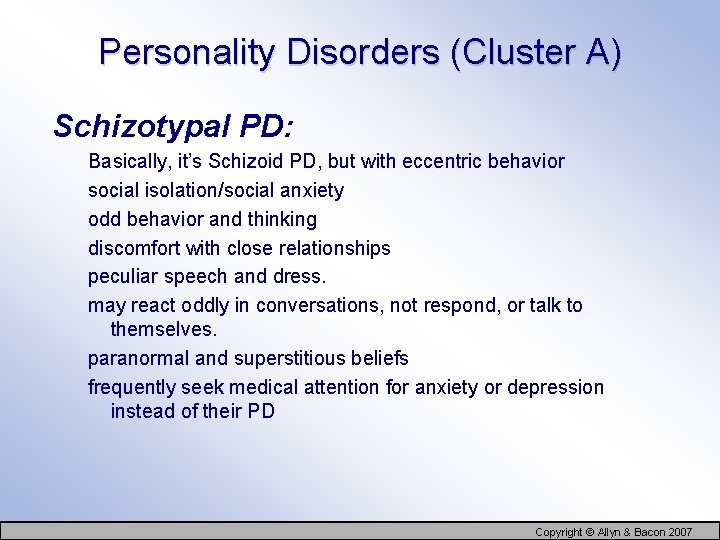 Personality Disorders (Cluster A)

Schizotypal PD:

Basically, it's Schizoid PD, but with eccentric behavior

social isolation/social anxiety

odd behavior and thinking

discomfort with close relationships

peculiar speech and dress.

may react oddly in conversations, not respond, or talk to themselves.

paranormal and superstitious beliefs

frequently seek medical attention for anxiety or depression instead of their PD

Copyright © Allyn & Bacon 2007